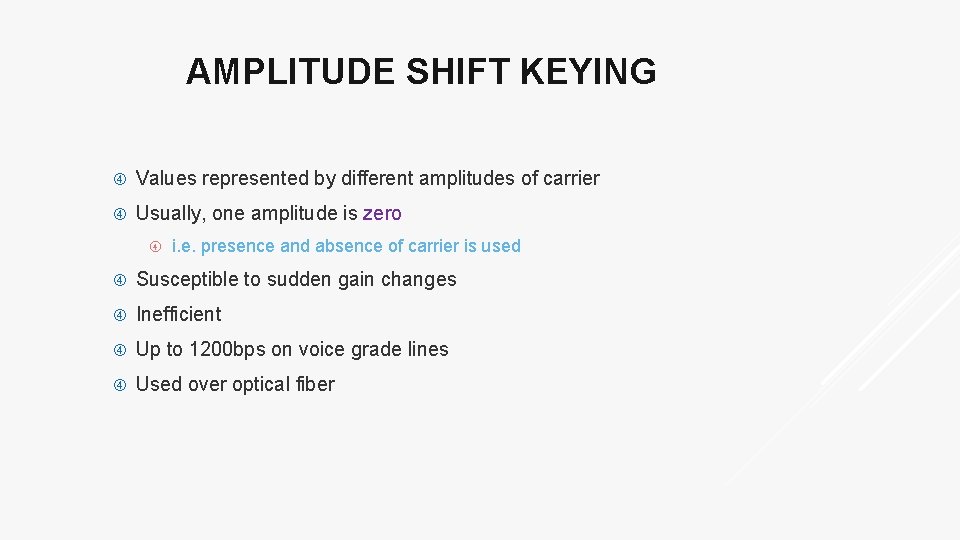 AMPLITUDE SHIFT KEYING

Values represented by different amplitudes of carrier

Usually, one amplitude is zero

i.e. presence and absence of carrier is used

Susceptible to sudden gain changes

Inefficient

Up to 1200bps on voice grade lines

Used over optical fiber